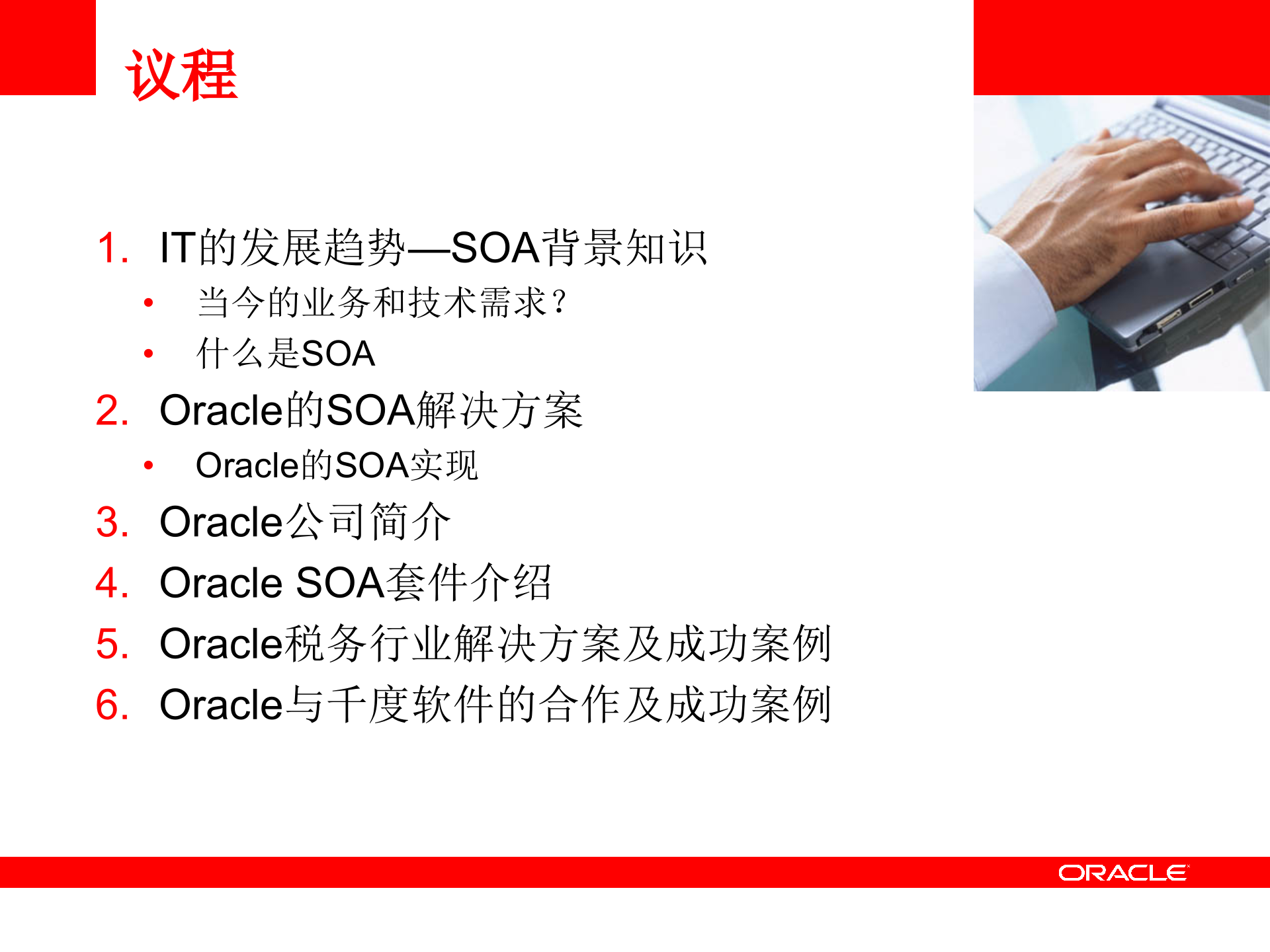 议程

1. IT的发展趋势—SOA背景知识
• 当今的业务和技术需求?
• 什么是SOA
2. Oracle的SOA解决方案
• Oracle的SOA实现
3. Oracle公司简介
4. Oracle SOA套件介绍
5. Oracle税务行业解决方案及成功案例
6. Oracle与千度软件的合作及成功案例

ORACLE